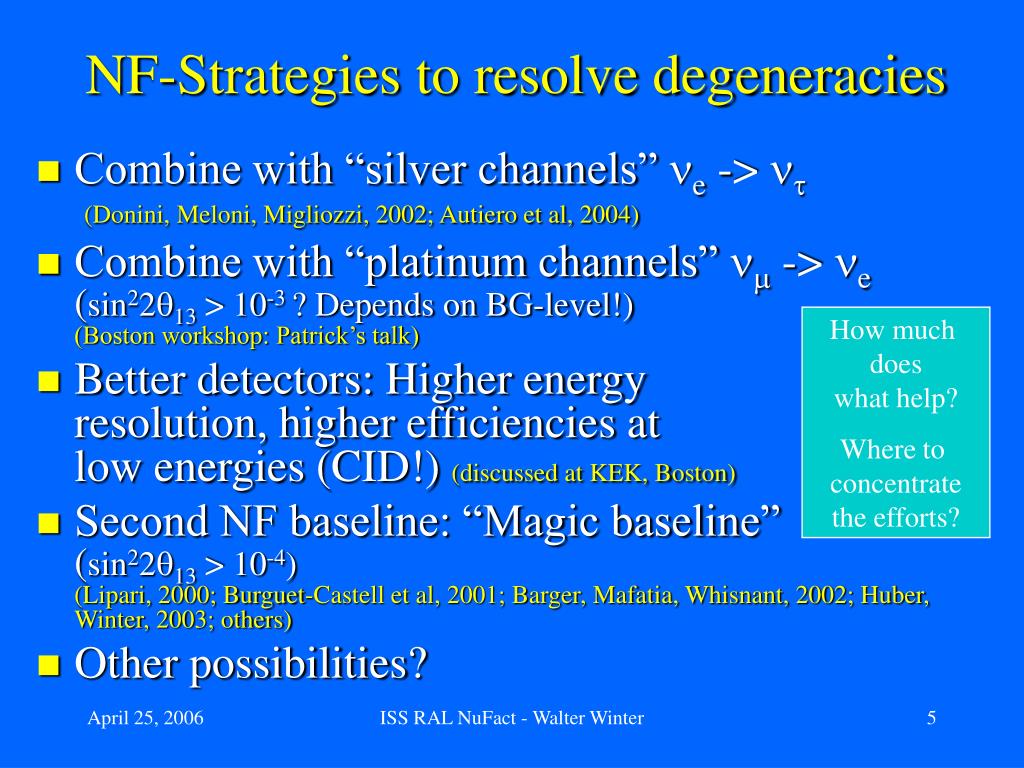 NF-Strategies to resolve degeneracies

Combine with “silver channels” $\nu_e$ -> $\nu_\tau$
(Donini, Meloni, Migliozzi, 2002; Autiero et al, 2004)

Combine with “platinum channels” $\nu_\mu$ -> $\nu_e$ ($\sin^2 2\theta_{13} > 10^{-3}$ ? Depends on BG-level!)
(Boston workshop: Patrick’s talk)

Better detectors: Higher energy resolution, higher efficiencies at low energies (CID!) (discussed at KEK, Boston)

Second NF baseline: “Magic baseline” ($\sin^2 2\theta_{13} > 10^{-4}$)
(Lipari, 2000; Burguet-Castell et al, 2001; Barger, Mafatia, Whisnant, 2002; Huber, Winter, 2003; others)

Other possibilities?

How much does what help?

Where to concentrate the efforts?

April 25, 2006

ISS RAL NuFact - Walter Winter

5